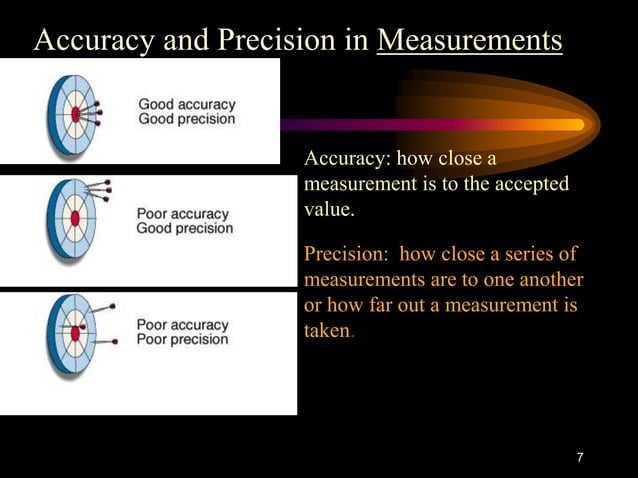 Accuracy and Precision in Measurements

Good accuracy
Good precision

Poor accuracy
Good precision

Poor accuracy
Poor precision

Accuracy: how close a measurement is to the accepted value.

Precision: how close a series of measurements are to one another or how far out a measurement is taken.

7